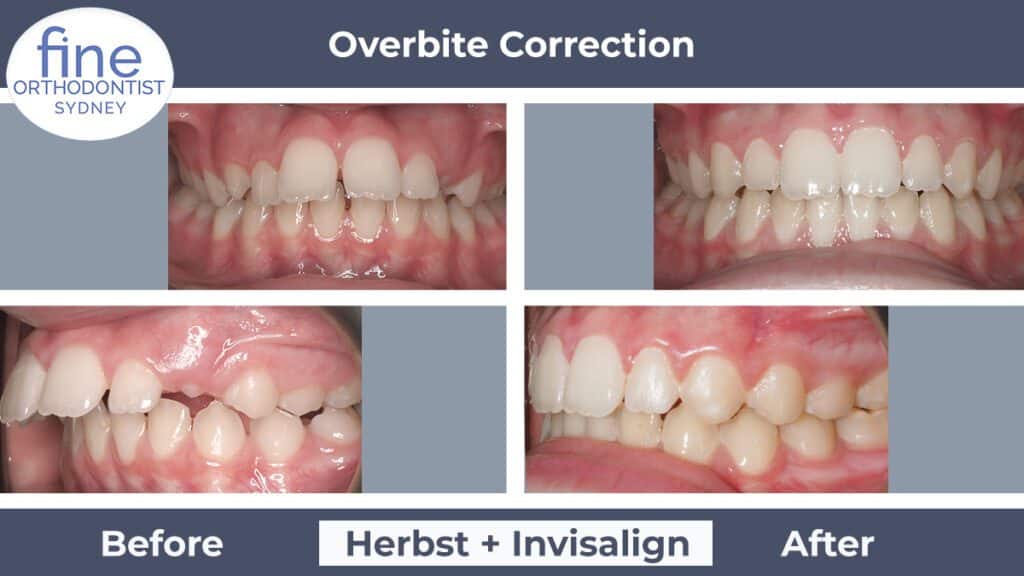 fine
ORTHODONTIST
SYDNEY

Overbite Correction

Before

Herbst + Invisalign

After